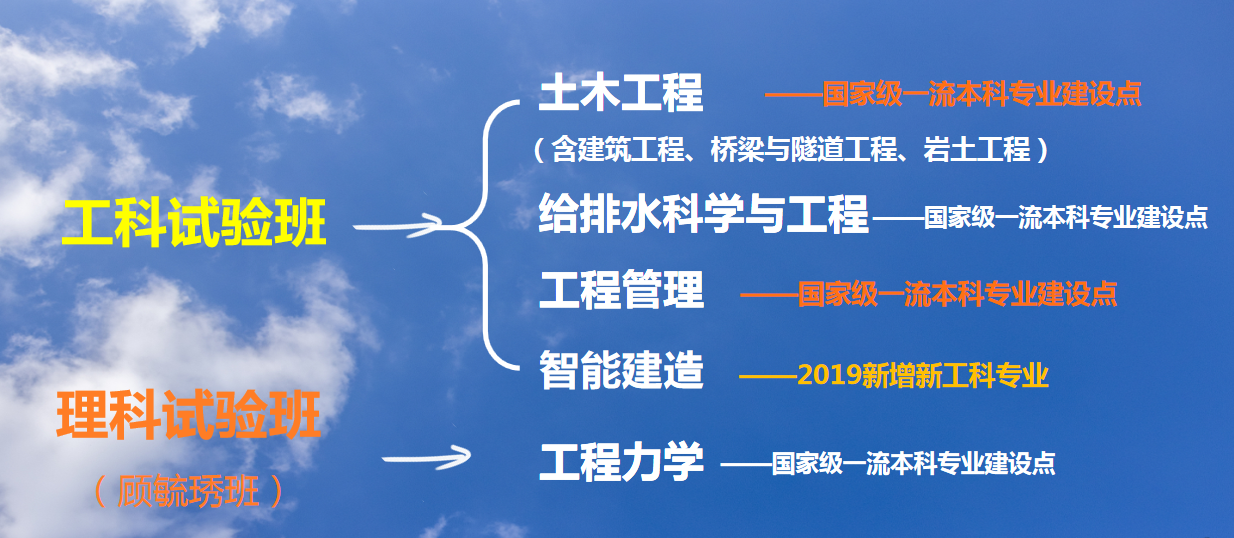 工科试验班

土木工程 ——国家级一流本科专业建设点
（含建筑工程、桥梁与隧道工程、岩土工程）

给排水科学与工程 ——国家级一流本科专业建设点

工程管理 ——国家级一流本科专业建设点

智能建造 ——2019新增新工科专业

理科试验班
（顾毓琇班）

工程力学 ——国家级一流本科专业建设点